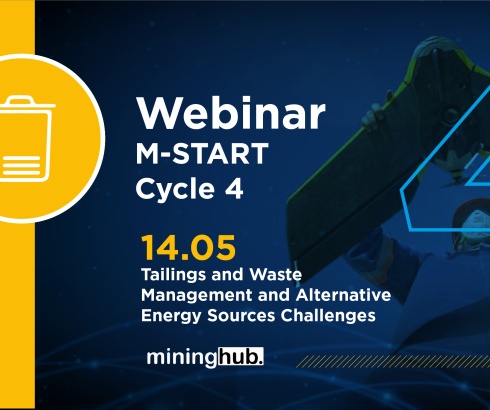 Webinar
M-START
Cycle 4

14.05
Tailings and Waste Management and Alternative Energy Sources Challenges

mininghub.